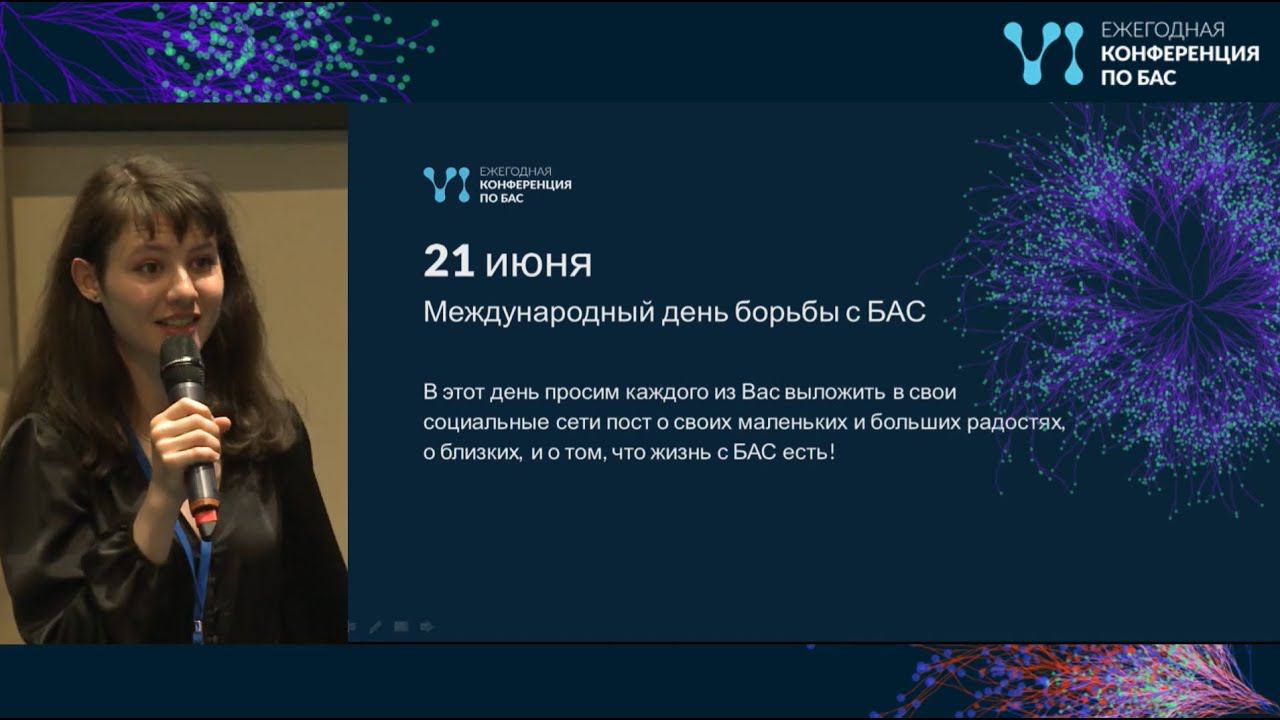 ЕЖЕГОДНАЯ КОНФЕРЕНЦИЯ ПО БАС

ЕЖЕГОДНАЯ КОНФЕРЕНЦИЯ ПО БАС

21 июня

Международный день борьбы с БАС

В этот день просим каждого из Вас выложить в свои социальные сети пост о своих маленьких и больших радостях, о близких, и о том, что жизнь с БАС есть!